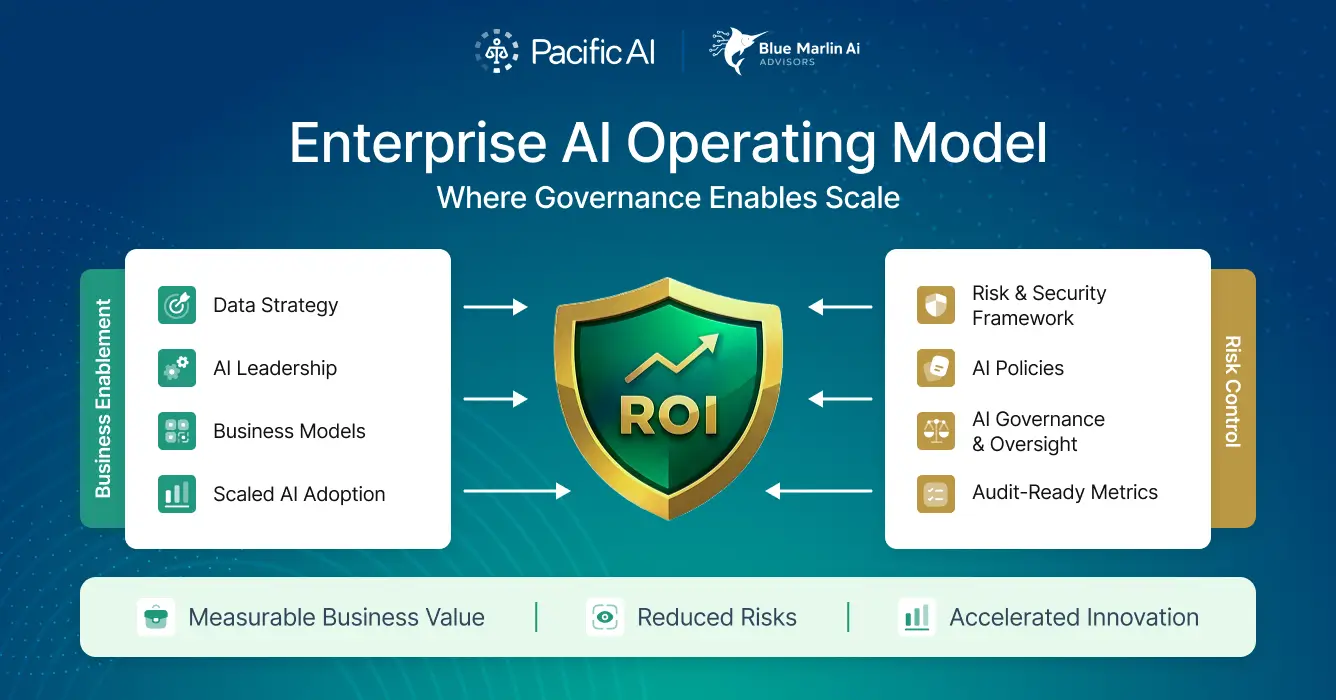 Pacific AI

Blue Marlin Ai
ADVISORS

Enterprise AI Operating Model
Where Governance Enables Scale

Business Enablement

Data Strategy
AI Leadership
Business Models
Scaled AI Adoption

ROI

Risk & Security Framework
AI Policies
AI Governance & Oversight
Audit-Ready Metrics

Risk Control

Measurable Business Value | Reduced Risks | Accelerated Innovation